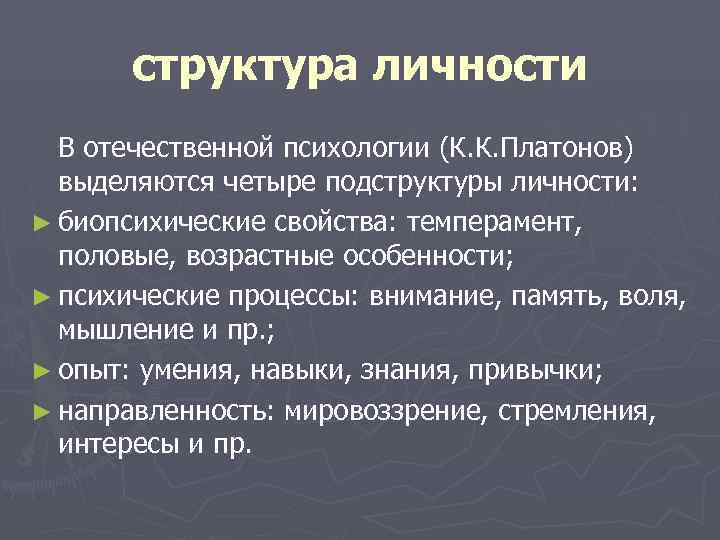 структура личности

В отечественной психологии (К.К.Платонов) выделяются четыре подструктуры личности:

► биопсихические свойства: темперамент, половые, возрастные особенности;

► психические процессы: внимание, память, воля, мышление и пр.;

► опыт: умения, навыки, знания, привычки;

► направленность: мировоззрение, стремления, интересы и пр.